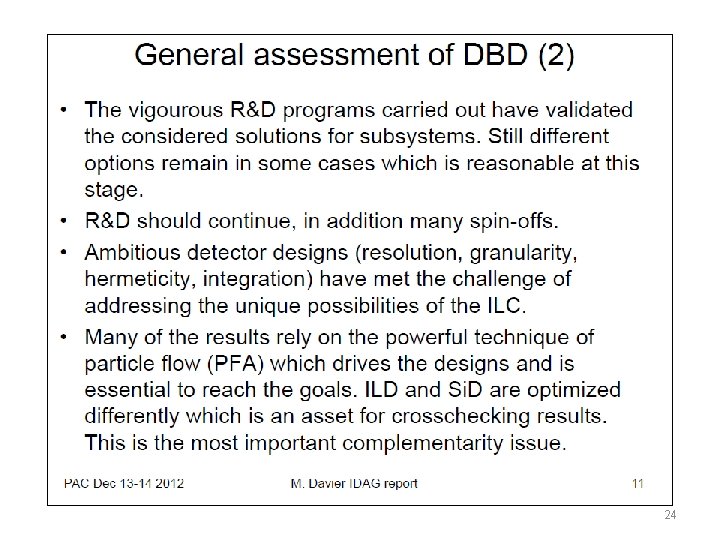 General assessment of DBD (2)

• The vigourous R&D programs carried out have validated the considered solutions for subsystems. Still different options remain in some cases which is reasonable at this stage.

• R&D should continue, in addition many spin-offs.

• Ambitious detector designs (resolution, granularity, hermeticity, integration) have met the challenge of addressing the unique possibilities of the ILC.

• Many of the results rely on the powerful technique of particle flow (PFA) which drives the designs and is essential to reach the goals. ILD and SiD are optimized differently which is an asset for crosschecking results. This is the most important complementarity issue.

PAC Dec 13-14 2012

M. Davier IDAG report

11

24